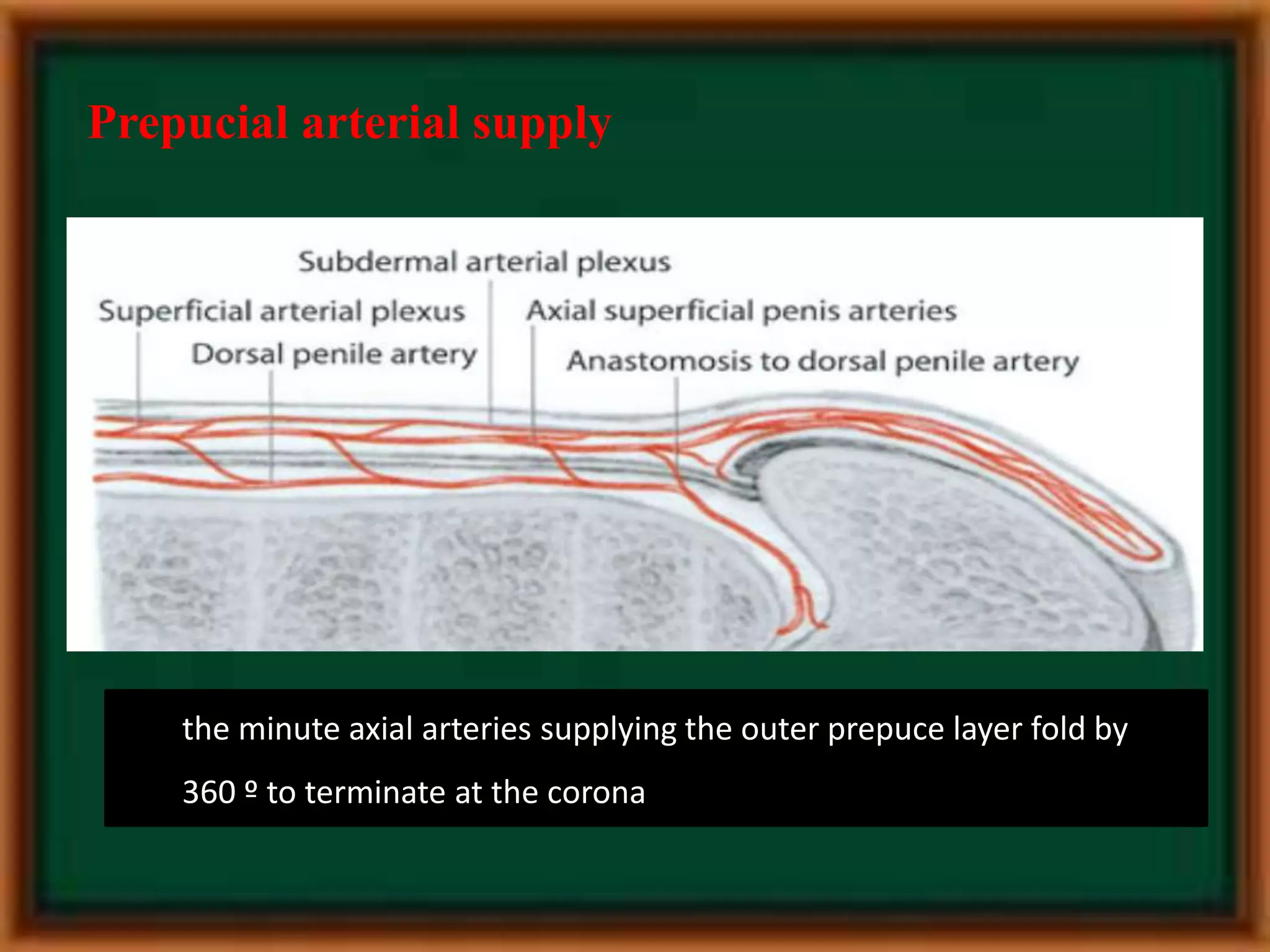 Prepucial arterial supply

Subdermal arterial plexus
Superficial arterial plexus
Axial superficial penis arteries
Dorsal penile artery
Anastomosis to dorsal penile artery

the minute axial arteries supplying the outer prepuce layer fold by 360 º to terminate at the corona